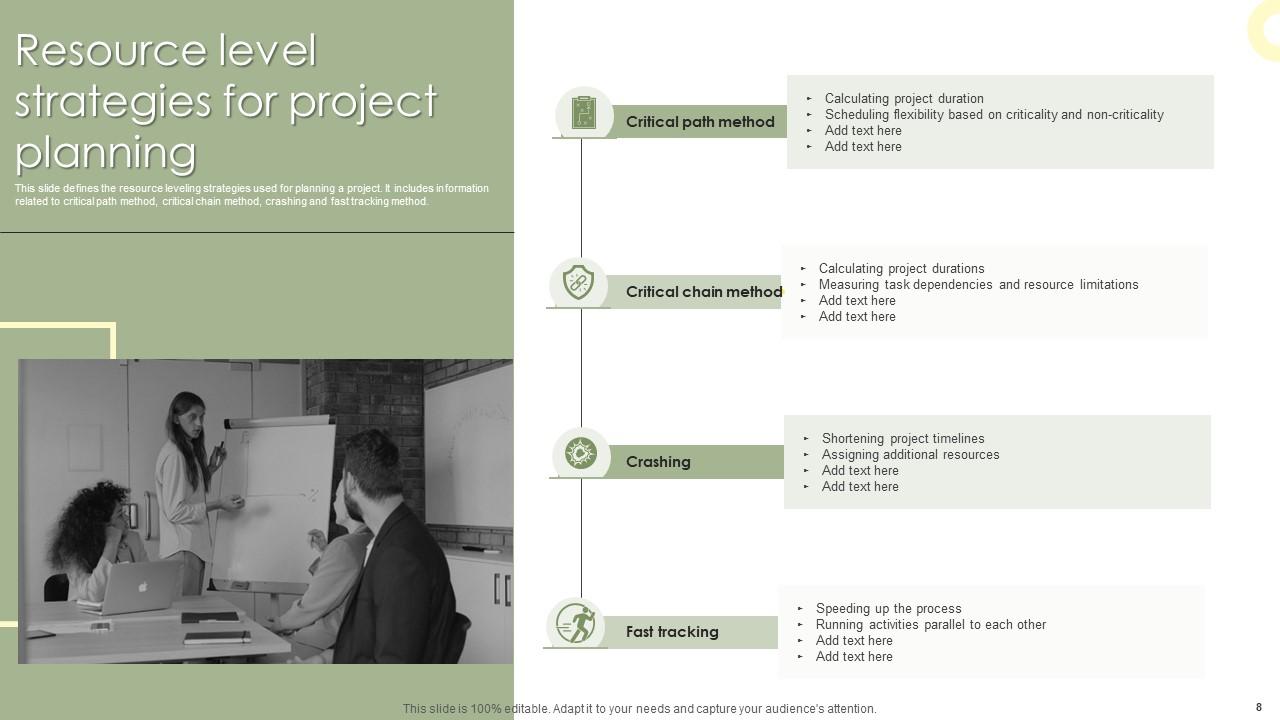 Resource level strategies for project planning

This slide defines the resource leveling strategies used for planning a project. It includes information related to critical path method, critical chain method, crashing and fast tracking method.

Critical path method

- Calculating project duration
- Scheduling flexibility based on criticality and non-criticality
- Add text here
- Add text here

Critical chain method

- Calculating project durations
- Measuring task dependencies and resource limitations
- Add text here
- Add text here

Crashing

- Shortening project timelines
- Assigning additional resources
- Add text here
- Add text here

Fast tracking

- Speeding up the process
- Running activities parallel to each other
- Add text here
- Add text here

This slide is 100% editable. Adapt it to your needs and capture your audience's attention.

8